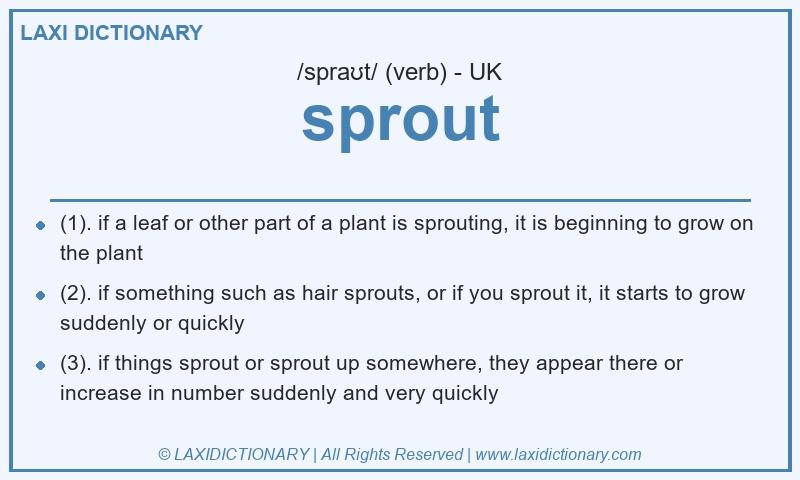 LAXI DICTIONARY

/spraʊt/ (verb) - UK

sprout

- (1). if a leaf or other part of a plant is sprouting, it is beginning to grow on the plant
- (2). if something such as hair sprouts, or if you sprout it, it starts to grow suddenly or quickly
- (3). if things sprout or sprout up somewhere, they appear there or increase in number suddenly and very quickly

© LAXIDICTIONARY | All Rights Reserved | www.laxidictionary.com